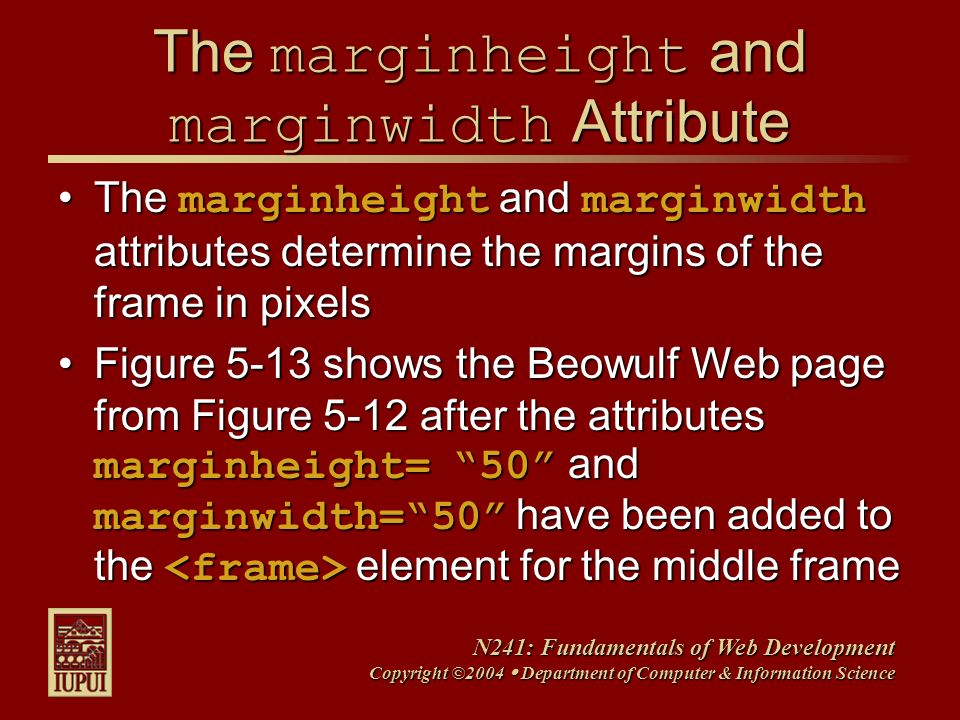 The marginheight and marginwidth Attribute

• The marginheight and marginwidth attributes determine the margins of the frame in pixels

• Figure 5-13 shows the Beowulf Web page from Figure 5-12 after the attributes marginheight= “50” and marginwidth=“50” have been added to the <frame> element for the middle frame

IUPUI

N241: Fundamentals of Web Development
Copyright ©2004 • Department of Computer & Information Science